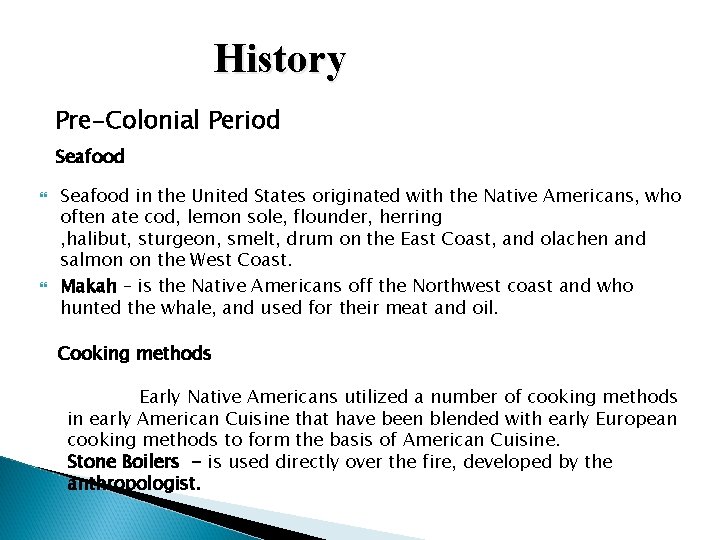 History

Pre-Colonial Period

Seafood

Seafood in the United States originated with the Native Americans, who often ate cod, lemon sole, flounder, herring ,halibut, sturgeon, smelt, drum on the East Coast, and olachen and salmon on the West Coast.

Makah – is the Native Americans off the Northwest coast and who hunted the whale, and used for their meat and oil.

Cooking methods

Early Native Americans utilized a number of cooking methods in early American Cuisine that have been blended with early European cooking methods to form the basis of American Cuisine.

Stone Boilers - is used directly over the fire, developed by the anthropologist.